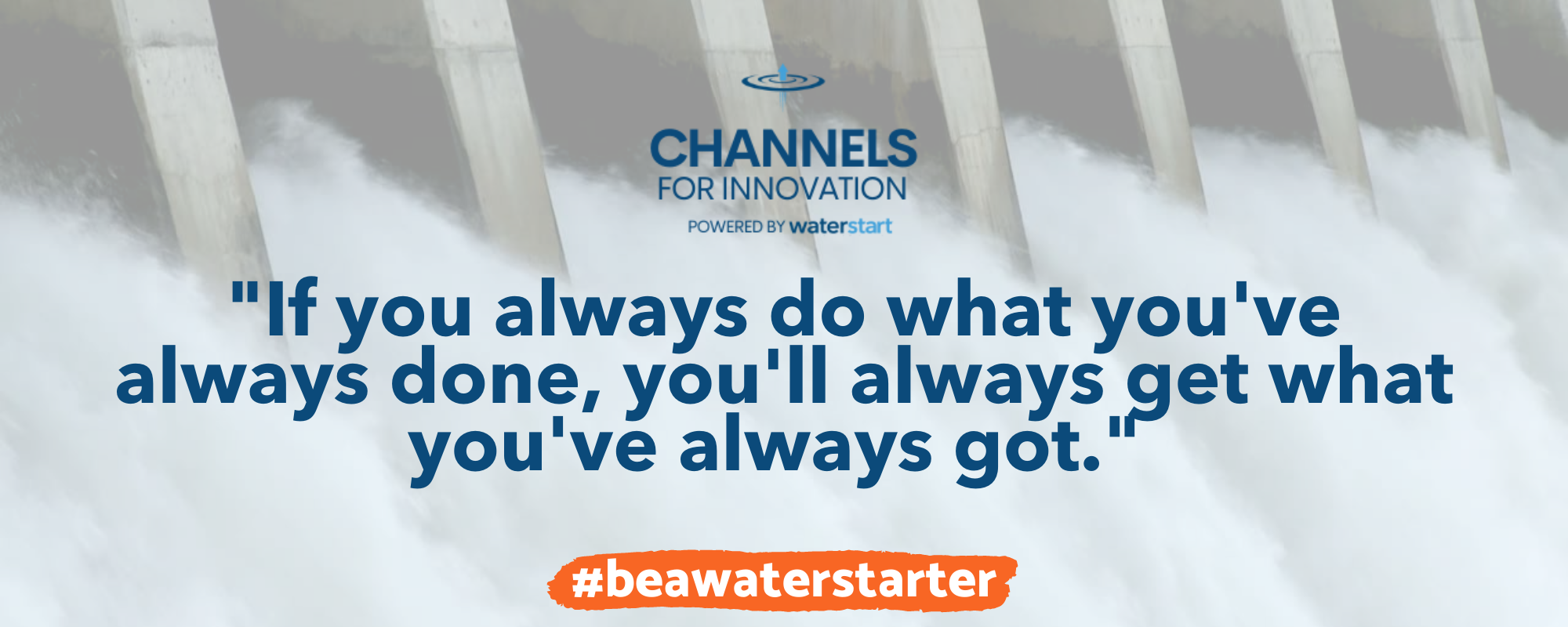 CHANNELS
FOR INNOVATION
POWERED BY waterstart

"If you always do what you've always done, you'll always get what you've always got."

#beawaterstarter